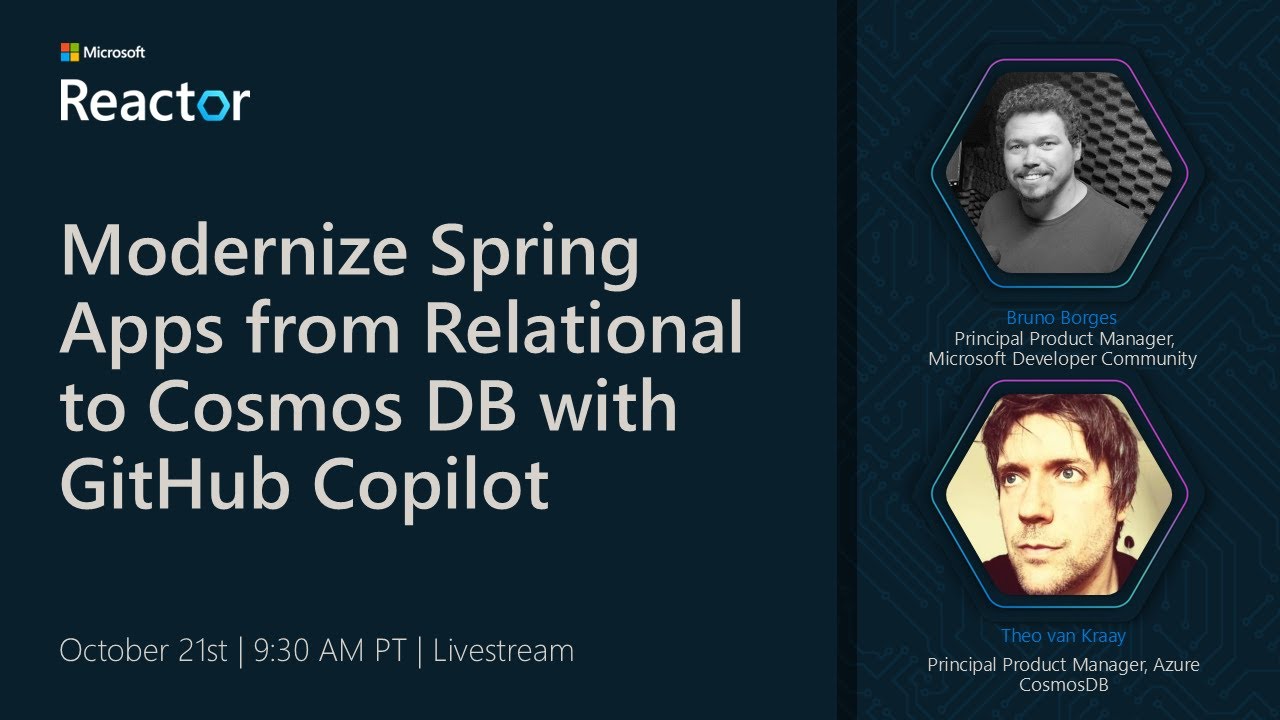 Microsoft
Reactor

Modernize Spring Apps from Relational to Cosmos DB with GitHub Copilot

October 21st | 9:30 AM PT | Livestream

Bruno Borges
Principal Product Manager, Microsoft Developer Community

Theo van Kraay
Principal Product Manager, Azure CosmosDB